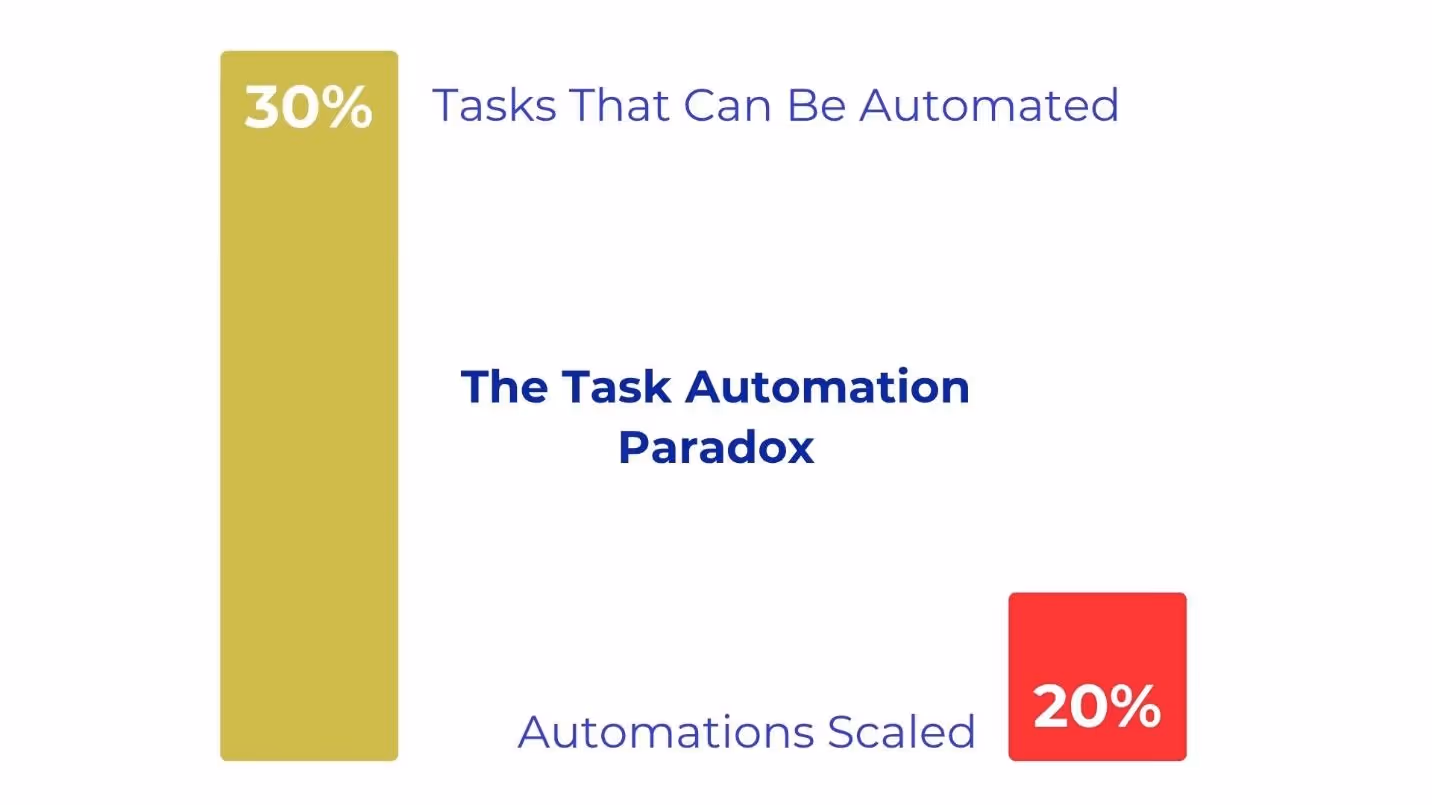 30%

Tasks That Can Be Automated

The Task Automation Paradox

Automations Scaled

20%